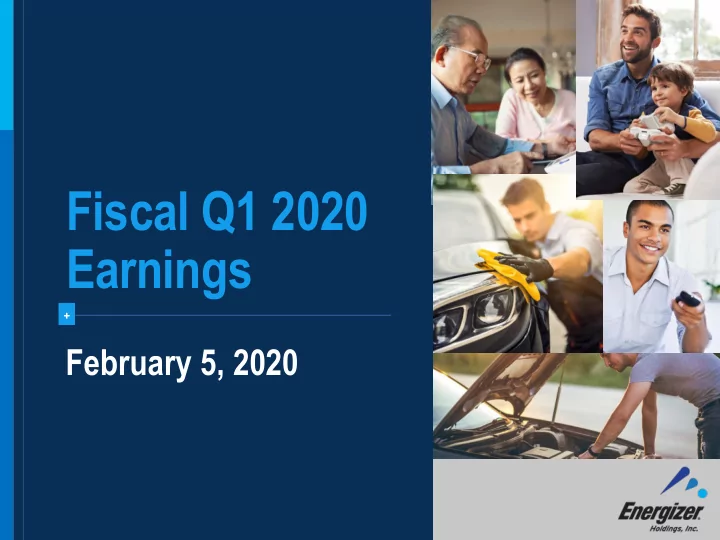 Fiscal Q1 2020 Earnings

+

February 5, 2020

Energizer
Holdings, Inc.